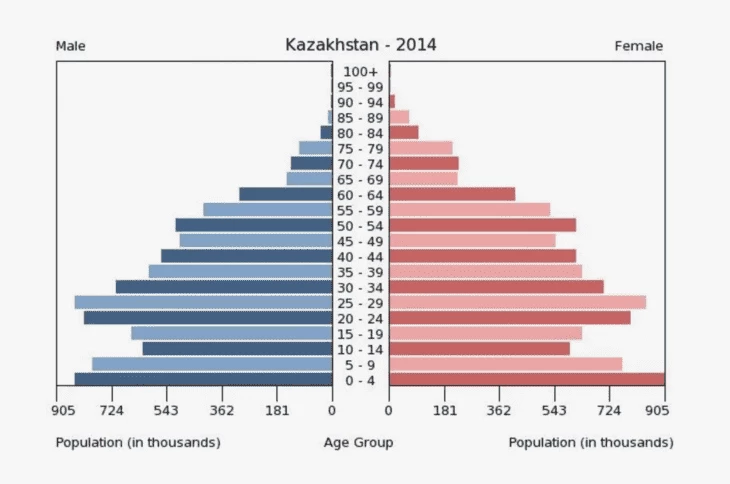 Male

Kazakhstan - 2014

Female

100+
95 - 99
90 - 94
85 - 89
80 - 84
75 - 79
70 - 74
65 - 69
60 - 64
55 - 59
50 - 54
45 - 49
40 - 44
35 - 39
30 - 34
25 - 29
20 - 24
15 - 19
10 - 14
5 - 9
0 - 4

905 724 543 362 181 0

0 181 362 543 724 905

Population (in thousands)

Age Group

Population (in thousands)